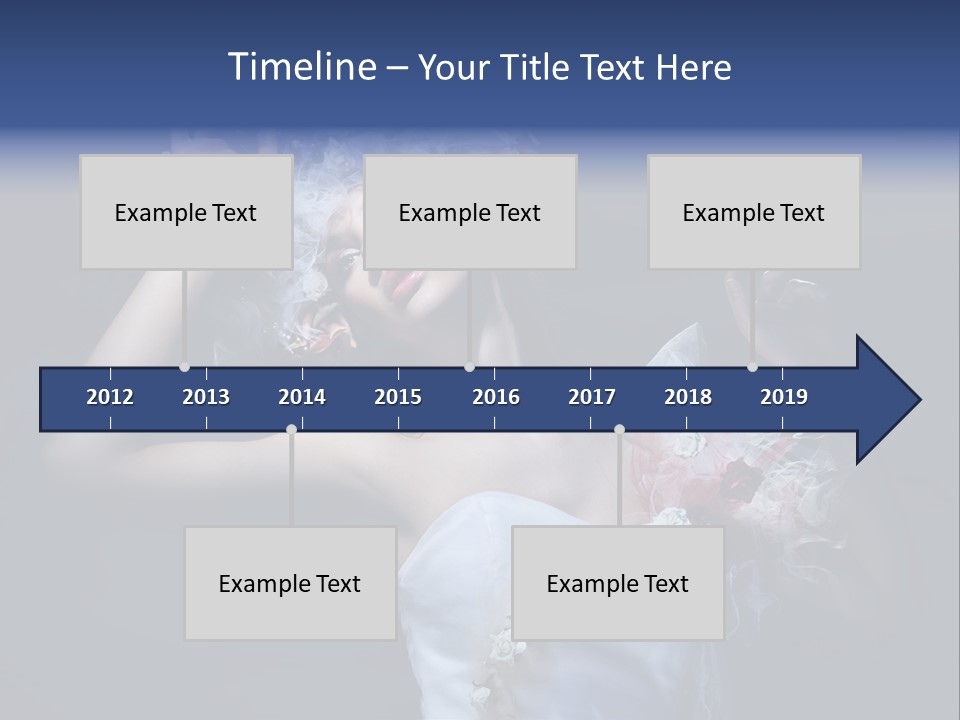 Timeline – Your Title Text Here

Example Text

Example Text

Example Text

2012 2013 2014 2015 2016 2017 2018 2019

Example Text

Example Text